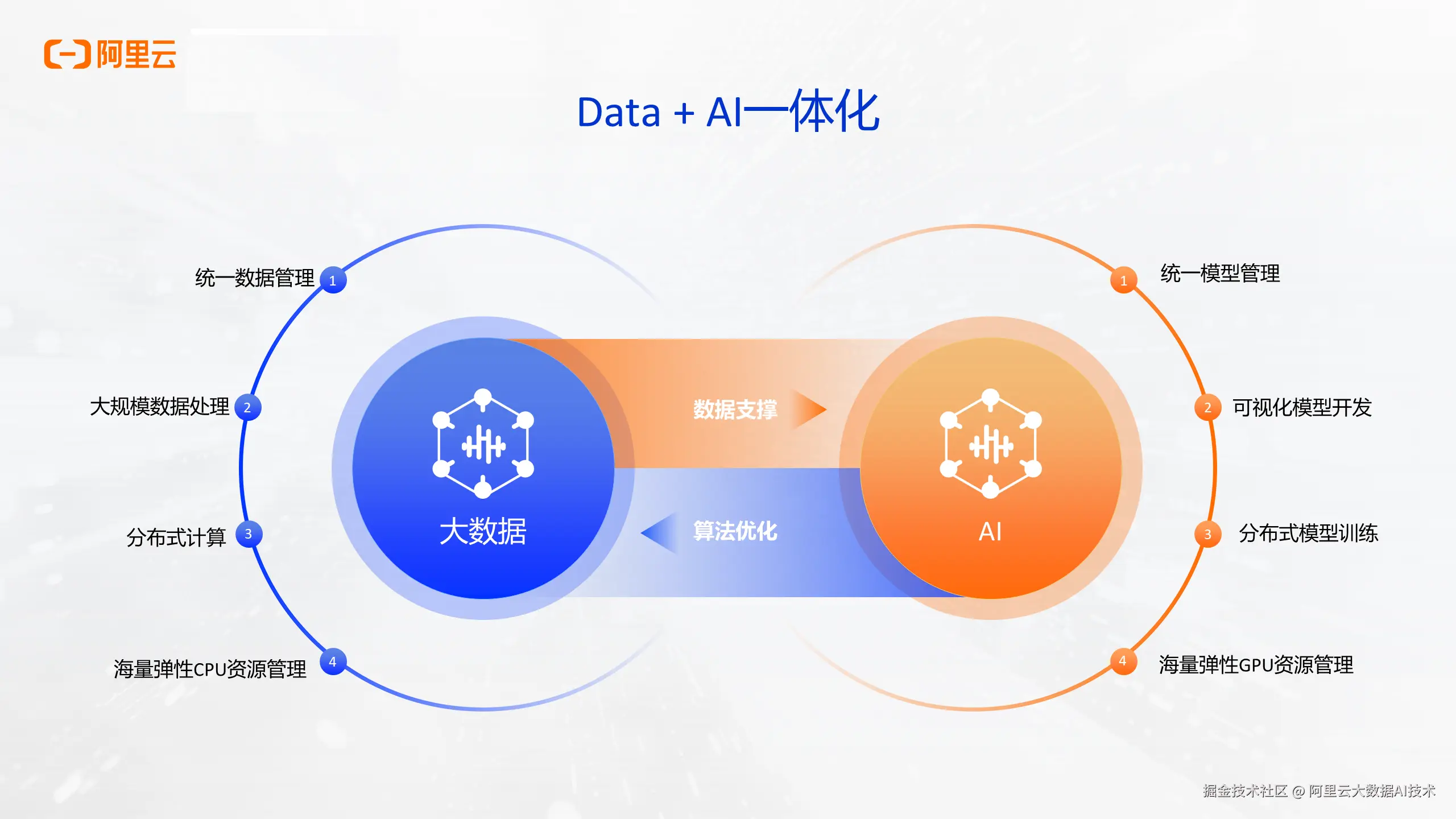 阿里云

Data + AI一体化

统一数据管理 1

大规模数据处理 2

分布式计算 3

海量弹性CPU资源管理 4

大数据

数据支撑

算法优化

AI

1 统一模型管理

2 可视化模型开发

3 分布式模型训练

4 海量弹性GPU资源管理

掘金技术社区 @ 阿里云大数据AI技术